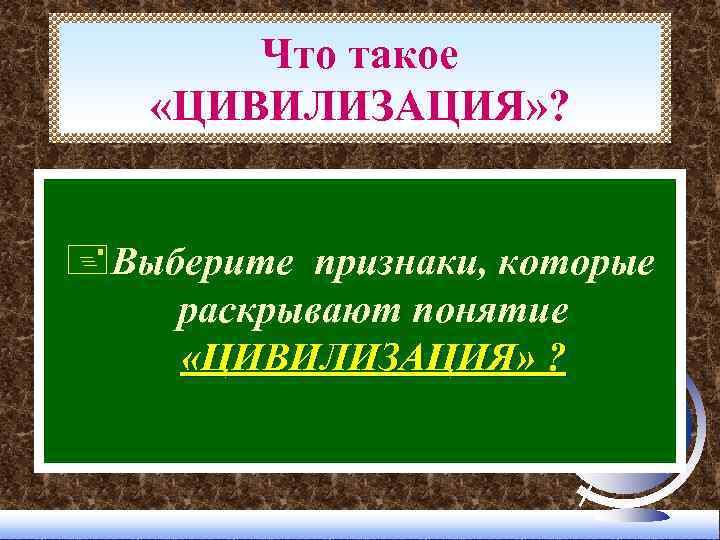 Что такое «ЦИВИЛИЗАЦИЯ»?

Выберите признаки, которые раскрывают понятие «ЦИВИЛИЗАЦИЯ» ?